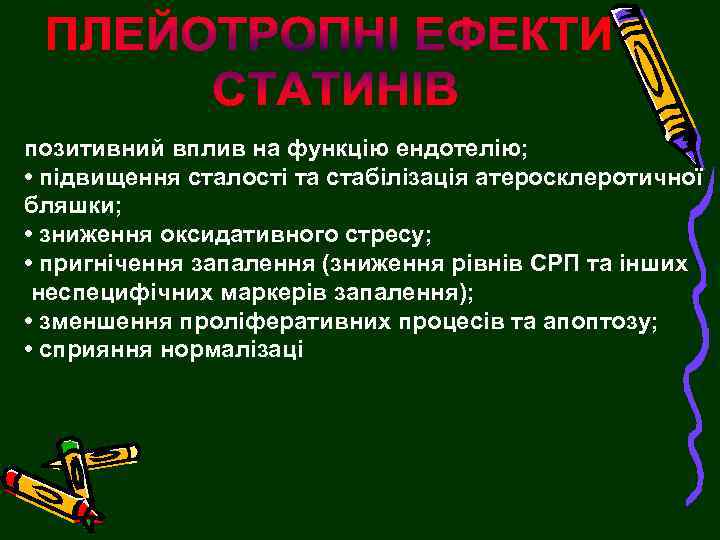 ПЛЕЙОТРОПНІ ЕФЕКТИ СТАТИНІВ

позитивний вплив на функцію ендотелію;
• підвищення сталості та стабілізація атеросклеротичної бляшки;
• зниження оксидативного стресу;
• пригнічення запалення (зниження рівнів СРП та інших неспецифічних маркерів запалення);
• зменшення проліферативних процесів та апоптозу;
• сприяння нормалізаці